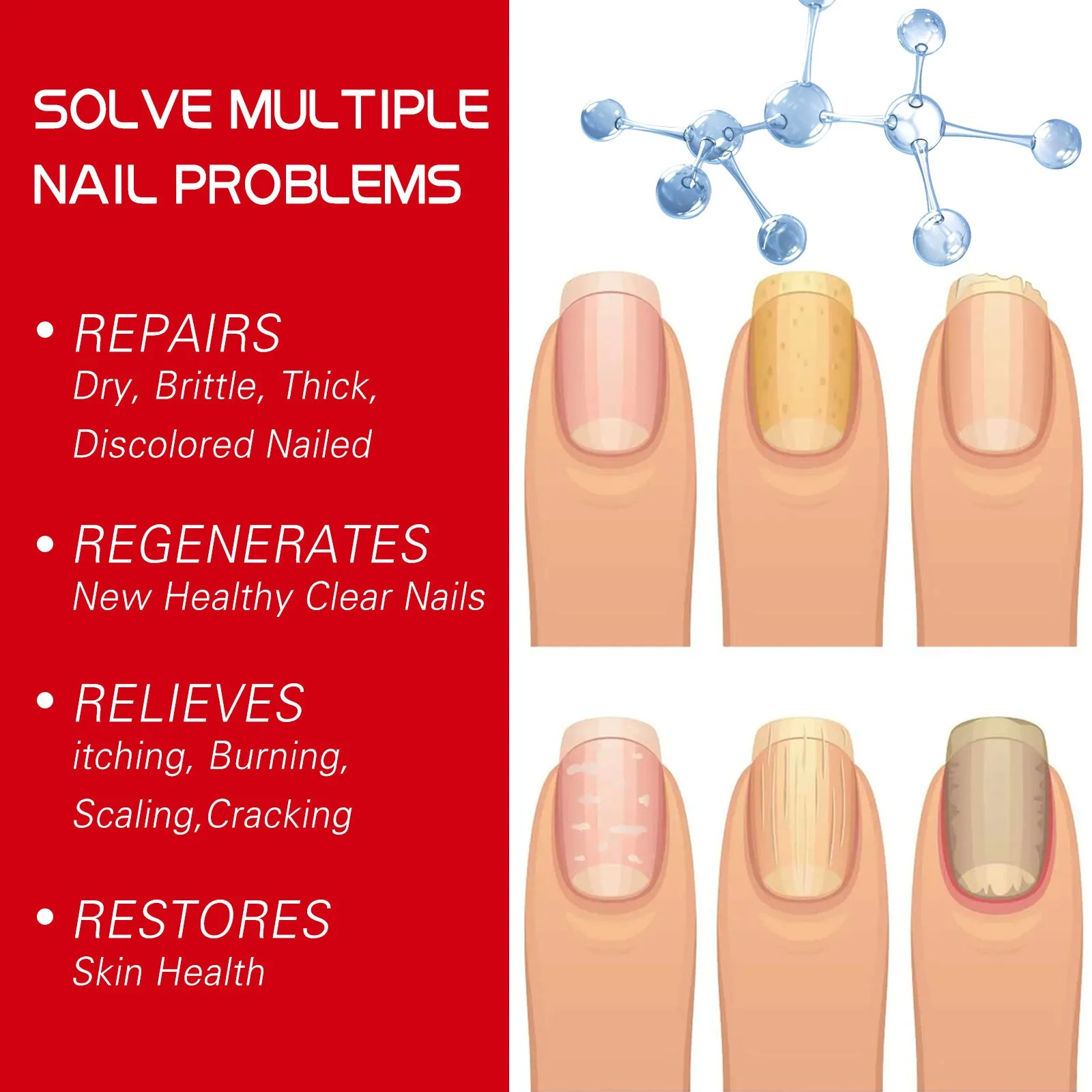 SOLVE MULTIPLE NAIL PROBLEMS

• REPAIRS
Dry, Brittle, Thick, Discolored Nailed

• REGENERATES
New Healthy Clear Nails

• RELIEVES
itching, Burning, Scaling,Cracking

• RESTORES
Skin Health